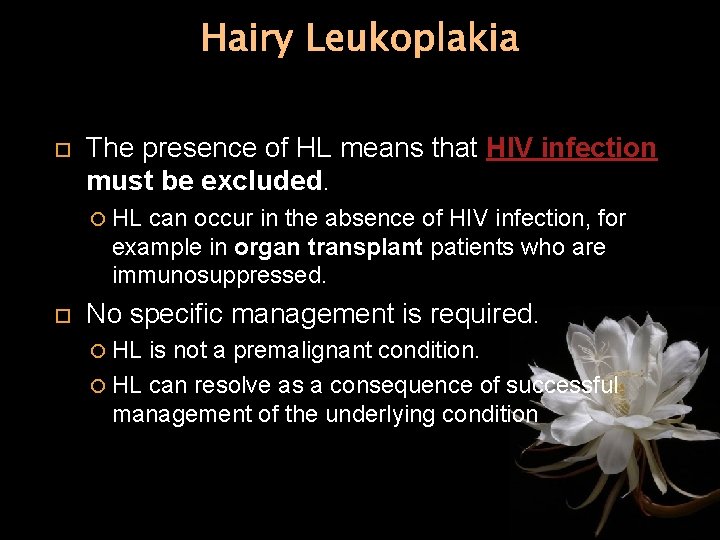 Hairy Leukoplakia

The presence of HL means that HIV infection must be excluded.

HL can occur in the absence of HIV infection, for example in organ transplant patients who are immunosuppressed.

No specific management is required.

HL is not a premalignant condition.

HL can resolve as a consequence of successful management of the underlying condition